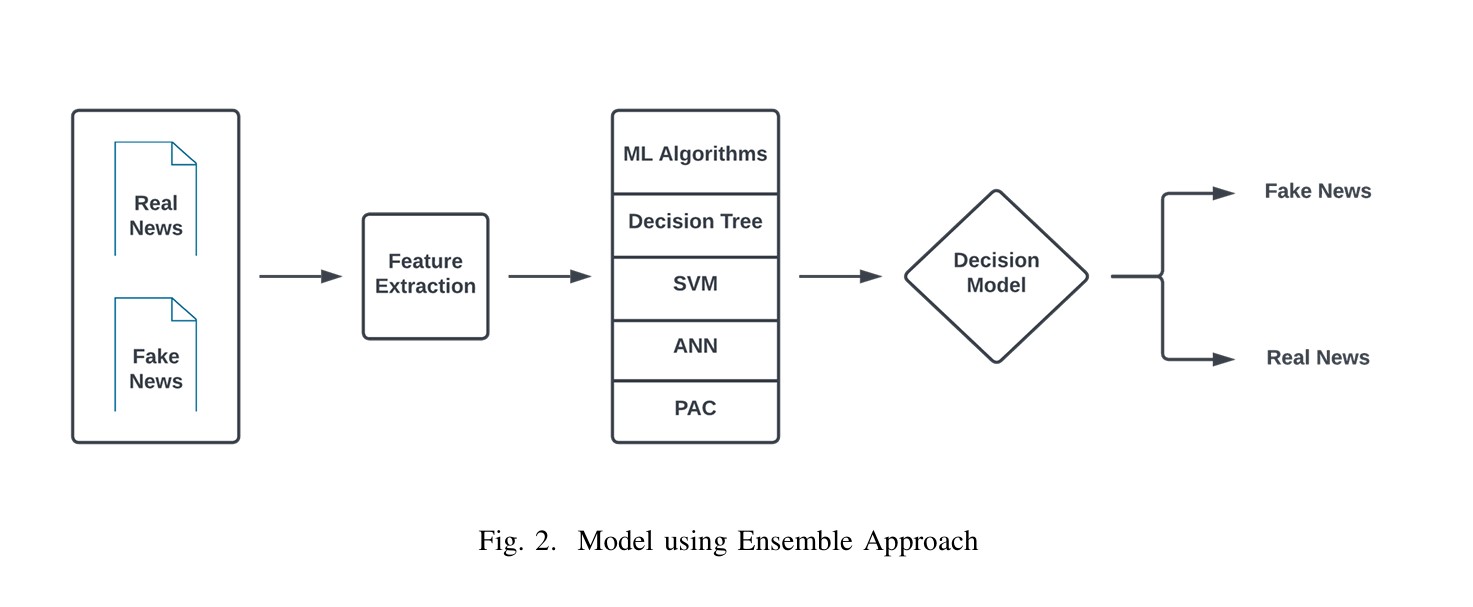 Real News

Fake News

Feature Extraction

ML Algorithms

Decision Tree

SVM

ANN

PAC

Decision Model

Fake News

Real News

Fig. 2. Model using Ensemble Approach